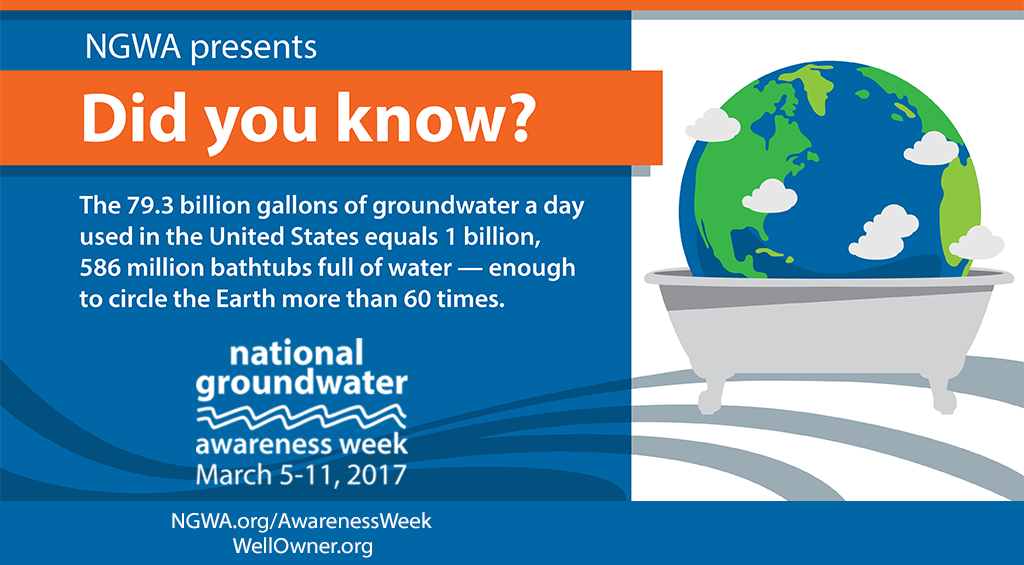 NGWA presents

Did you know?

The 79.3 billion gallons of groundwater a day used in the United States equals 1 billion, 586 million bathtubs full of water — enough to circle the Earth more than 60 times.

national groundwater awareness week
March 5-11, 2017

NGWA.org/AwarenessWeek
WellOwner.org